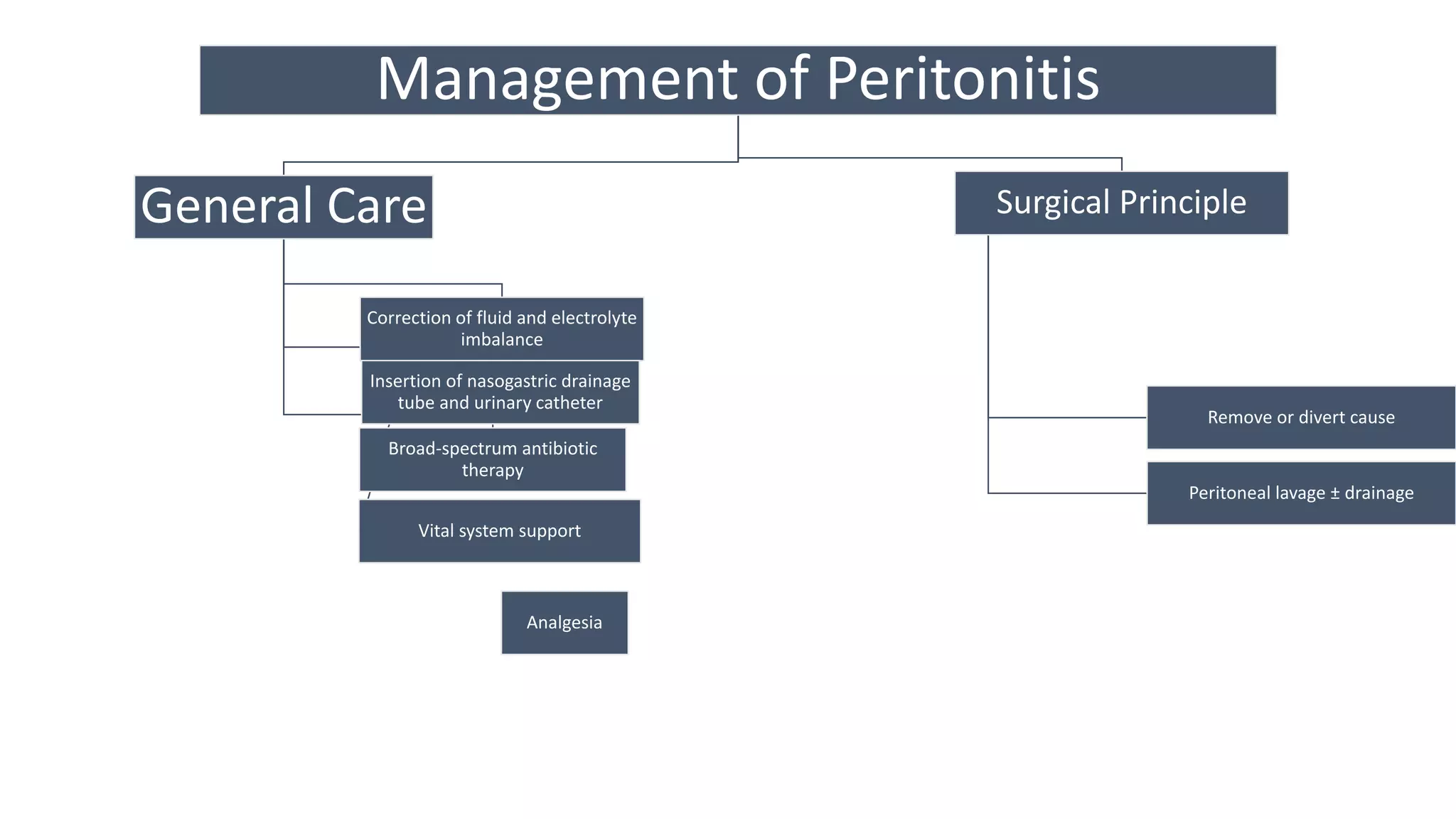 Management of Peritonitis

General Care

Correction of fluid and electrolyte imbalance

Insertion of nasogastric drainage tube and urinary catheter

Broad-spectrum antibiotic therapy

Vital system support

Analgesia

Surgical Principle

Remove or divert cause

Peritoneal lavage ± drainage